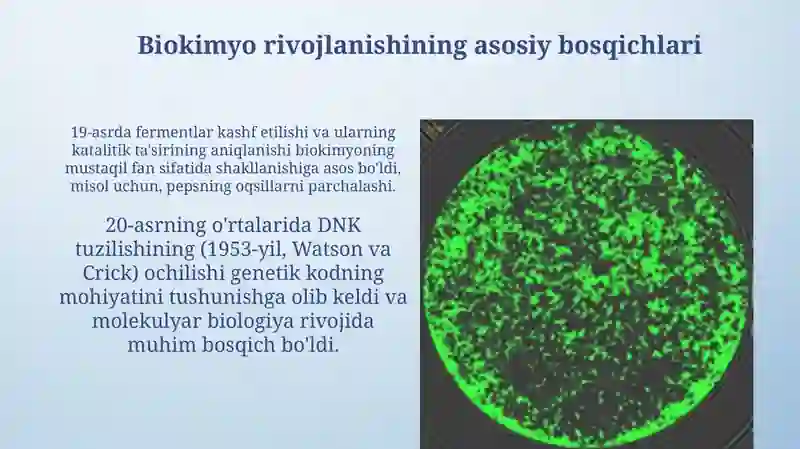 Biokimyo rivojlanishining asosiy bosqichlari

19-asrda fermentlar kashf etilishi va ularning katalitik ta'sirining aniqlanishi biokimyoning mustaqil fan sifatida shakllanishiga asos bo'ldi, misol uchun, pepsning oqsillarni parchalashi.

20-asrning o'rtalarida DNK tuzilishining (1953-yil, Watson va Crick) ochilishi genetik kodning mohiyatini tushunishga olib keldi va molekulyar biologiya rivojida muhim bosqich bo'ldi.